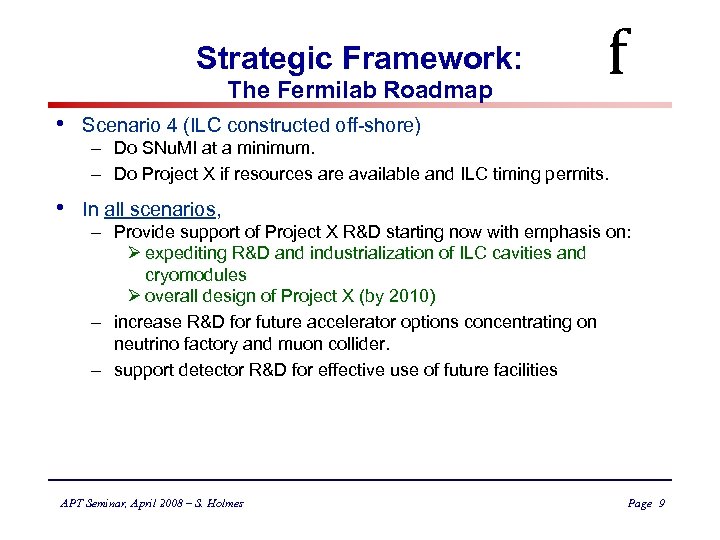 Strategic Framework:
The Fermilab Roadmap

f

• Scenario 4 (ILC constructed off-shore)
– Do SNuMI at a minimum.
– Do Project X if resources are available and ILC timing permits.

• In all scenarios,
– Provide support of Project X R&D starting now with emphasis on:
➢ expediting R&D and industrialization of ILC cavities and cryomodules
➢ overall design of Project X (by 2010)
– increase R&D for future accelerator options concentrating on neutrino factory and muon collider.
– support detector R&D for effective use of future facilities

APT Seminar, April 2008 – S. Holmes

Page 9